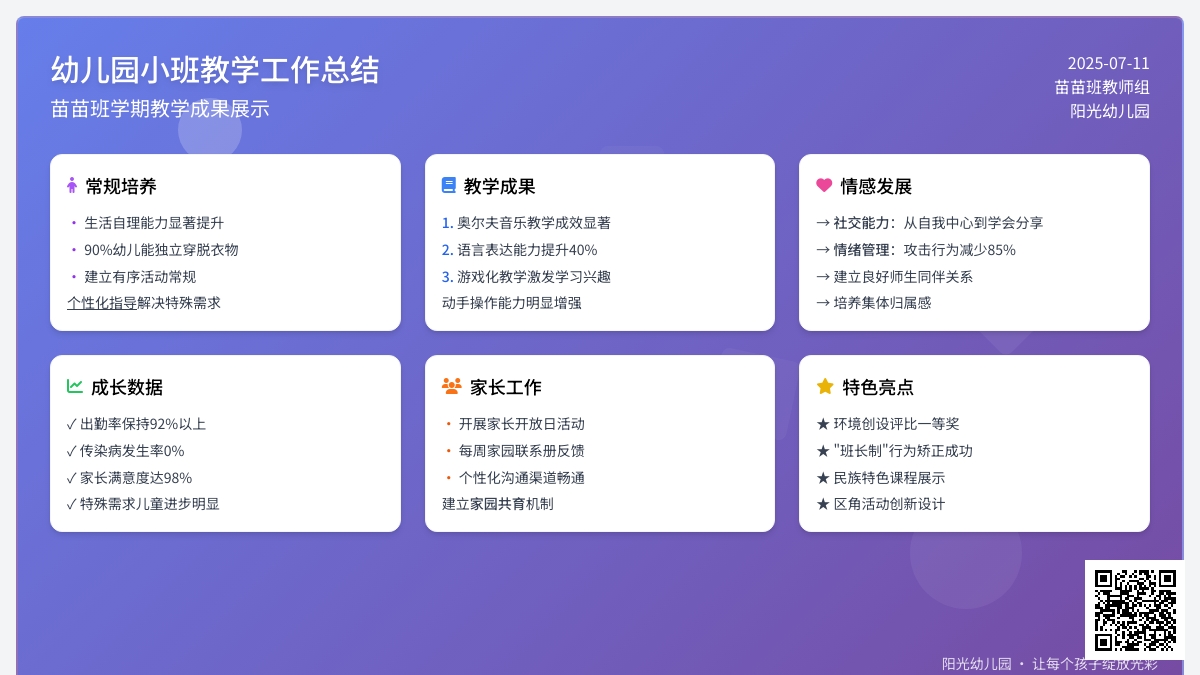 幼儿园小班教学工作总结
苗苗班学期教学成果展示

2025-07-11
苗苗班教师组
阳光幼儿园

常规培养
• 生活自理能力显著提升
• 90%幼儿能独立穿脱衣物
• 建立有序活动常规
个性化指导解决特殊需求

教学成果
1. 奥尔夫音乐教学成效显著
2. 语言表达能力提升40%
3. 游戏化教学激发学习兴趣
动手操作能力明显增强

情感发展
→ 社交能力：从自我中心到学会分享
→ 情绪管理：攻击行为减少85%
→ 建立良好师生同伴关系
→ 培养集体归属感

成长数据
✓ 出勤率保持92%以上
✓ 传染病发生率0%
✓ 家长满意度达98%
✓ 特殊需求儿童进步明显

家长工作
• 开展家长开放日活动
• 每周家园联系册反馈
• 个性化沟通渠道畅通
建立家园共育机制

特色亮点
★ 环境创设评比一等奖
★ "班长制"行为矫正成功
★ 民族特色课程展示
★ 区角活动创新设计

阳光幼儿园 • 让每个孩子绽放光彩